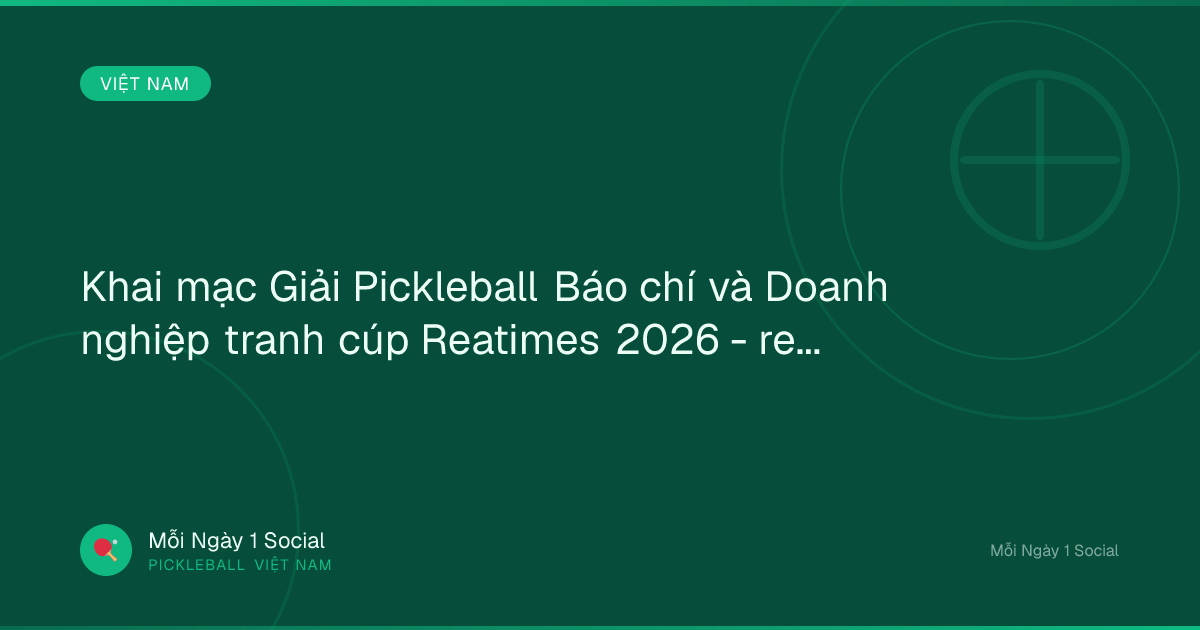 VIỆT NAM

Khai mạc Giải Pickleball Báo chí và Doanh nghiệp tranh cúp Reatimes 2026 - re...

Mỗi Ngày 1 Social
PICKLEBALL VIỆT NAM

Mỗi Ngày 1 Social